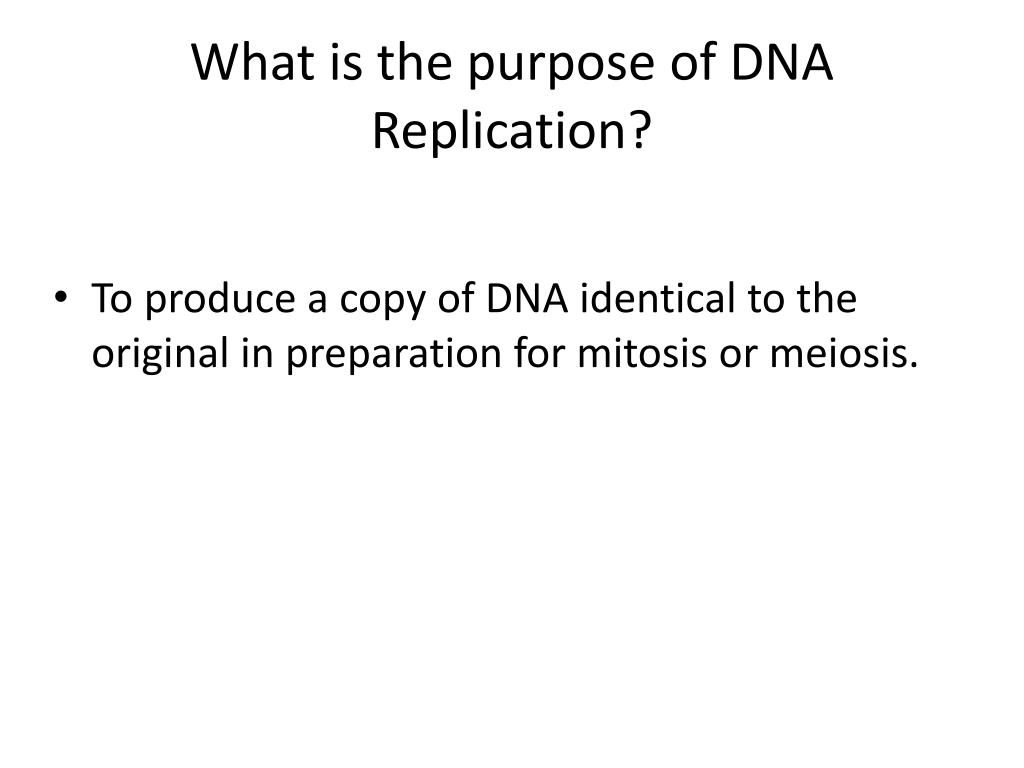 What is the purpose of DNA Replication?

• To produce a copy of DNA identical to the original in preparation for mitosis or meiosis.